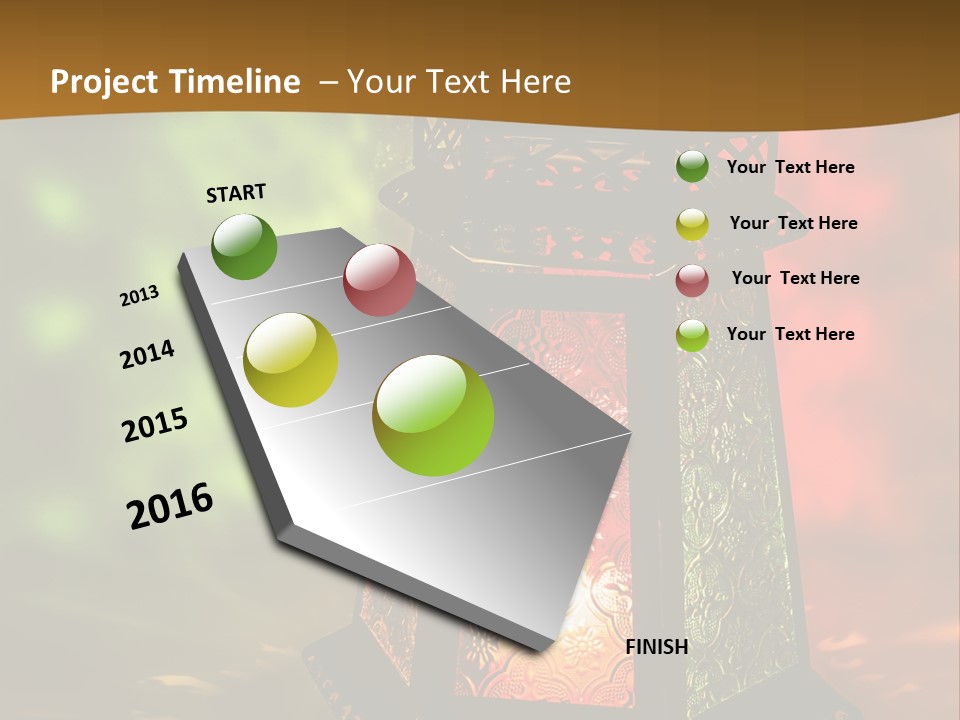 Project Timeline – Your Text Here

START

2013

2014

2015

2016

FINISH

Your Text Here

Your Text Here

Your Text Here

Your Text Here